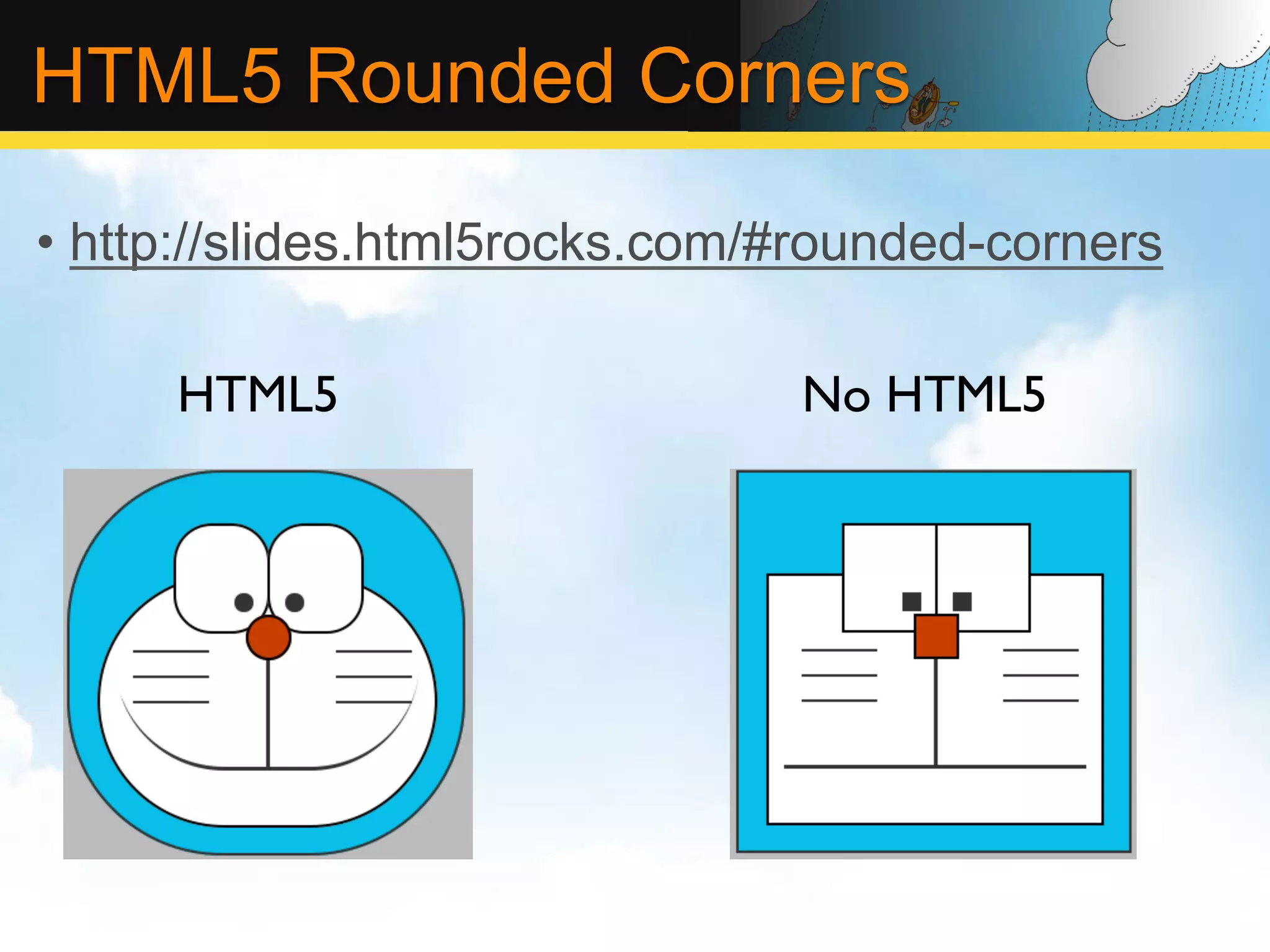 HTML5 Rounded Corners

• http://slides.html5rocks.com/#rounded-corners

HTML5

No HTML5